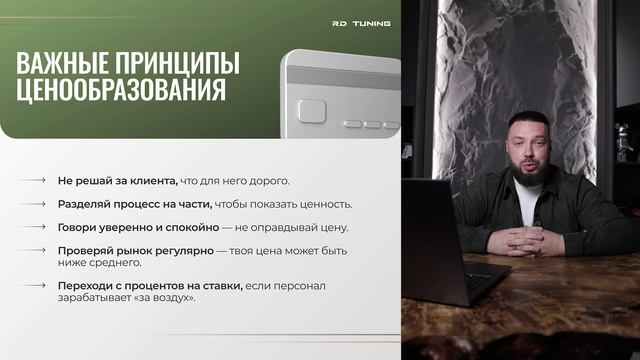 RD TUNING

ВАЖНЫЕ ПРИНЦИПЫ ЦЕНООБРАЗОВАНИЯ

→ Не решай за клиента, что для него дорого.

→ Разделяй процесс на части, чтобы показать ценность.

→ Говори уверенно и спокойно — не оправдывай цену.

→ Проверяй рынок регулярно — твоя цена может быть ниже среднего.

→ Переходи с процентов на ставки, если персонал зарабатывает «за воздух».